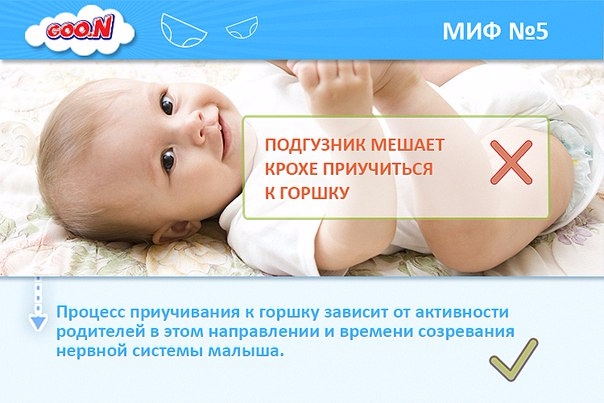 GOO.N

МИФ №5

ПОДГУЗНИК МЕШАЕТ КРОХЕ ПРИУЧИТЬСЯ К ГОРШКУ

Процесс приучивания к горшку зависит от активности родителей в этом направлении и времени созревания нервной системы малыша.